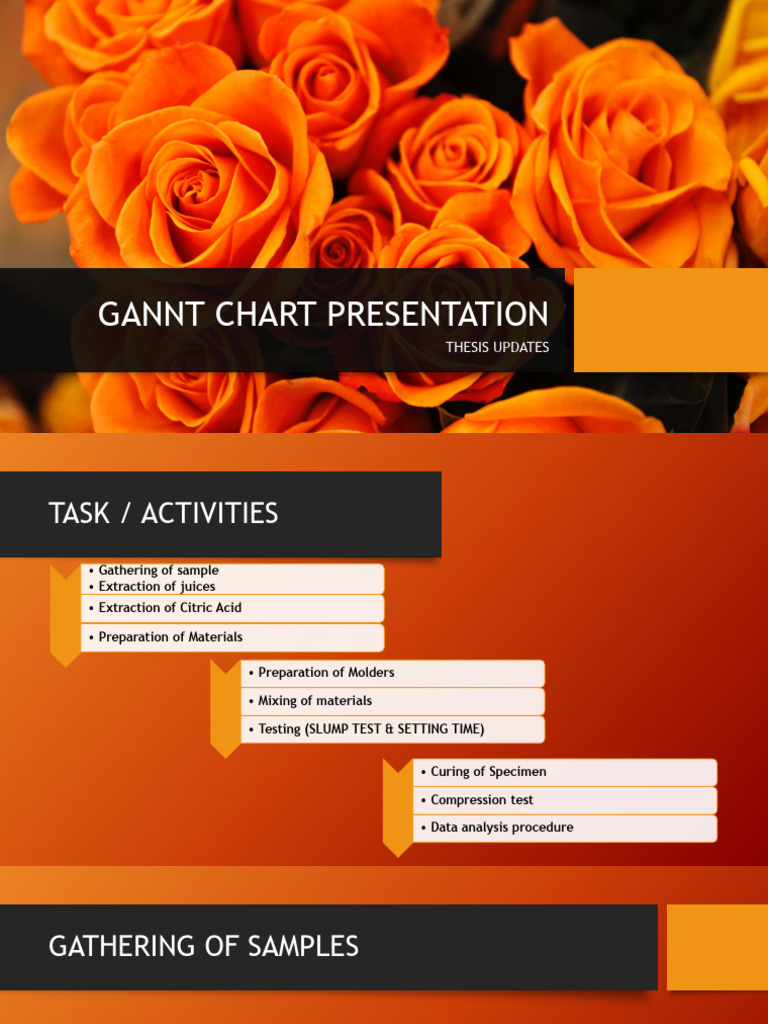 GANNT CHART PRESENTATION

THESIS UPDATES

TASK / ACTIVITIES

• Gathering of sample
• Extraction of juices

• Extraction of Citric Acid

• Preparation of Materials

• Preparation of Molders

• Mixing of materials

• Testing (SLUMP TEST & SETTING TIME)

• Curing of Specimen

• Compression test

• Data analysis procedure

GATHERING OF SAMPLES